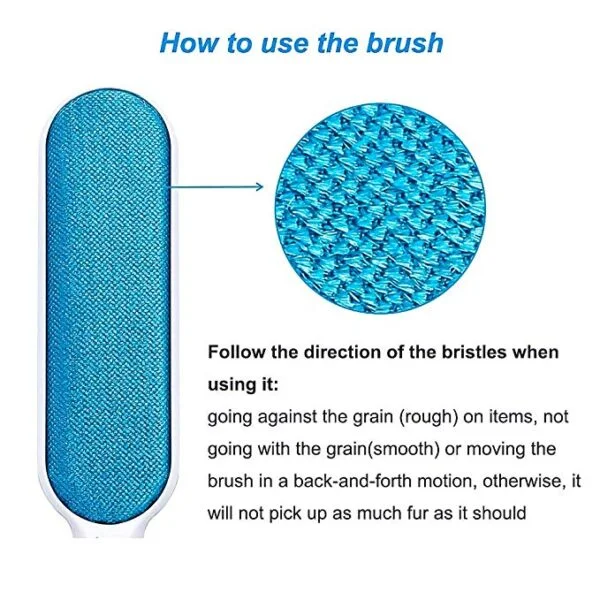 How to use the brush

Follow the direction of the bristles when using it:
going against the grain (rough) on items, not going with the grain(smooth) or moving the brush in a back-and-forth motion, otherwise, it will not pick up as much fur as it should